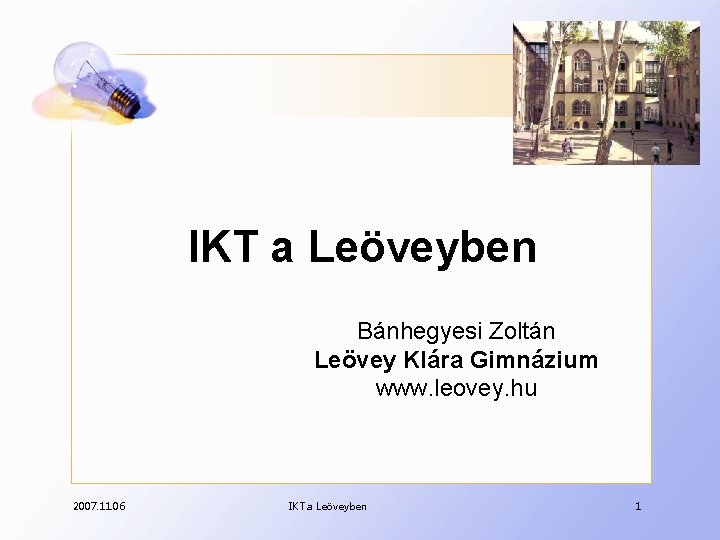 IKT a Leöveyben

Bánhegyesi Zoltán
Leövey Klára Gimnázium
www.leovey.hu

2007.11.06

IKT a Leöveyben

1